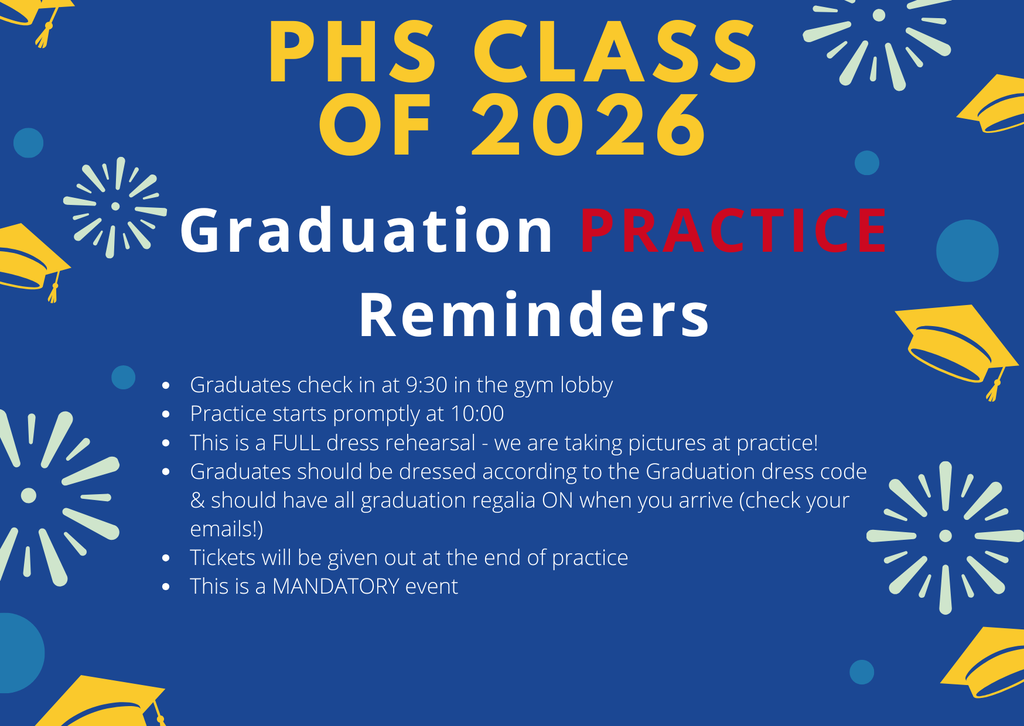 PHS CLASS OF 2026

Graduation PRACTICE Reminders

- Graduates check in at 9:30 in the gym lobby
- Practice starts promptly at 10:00
- This is a FULL dress rehearsal - we are taking pictures at practice!
- Graduates should be dressed according to the Graduation dress code & should have all graduation regalia ON when you arrive (check your emails!)
- Tickets will be given out at the end of practice
- This is a MANDATORY event